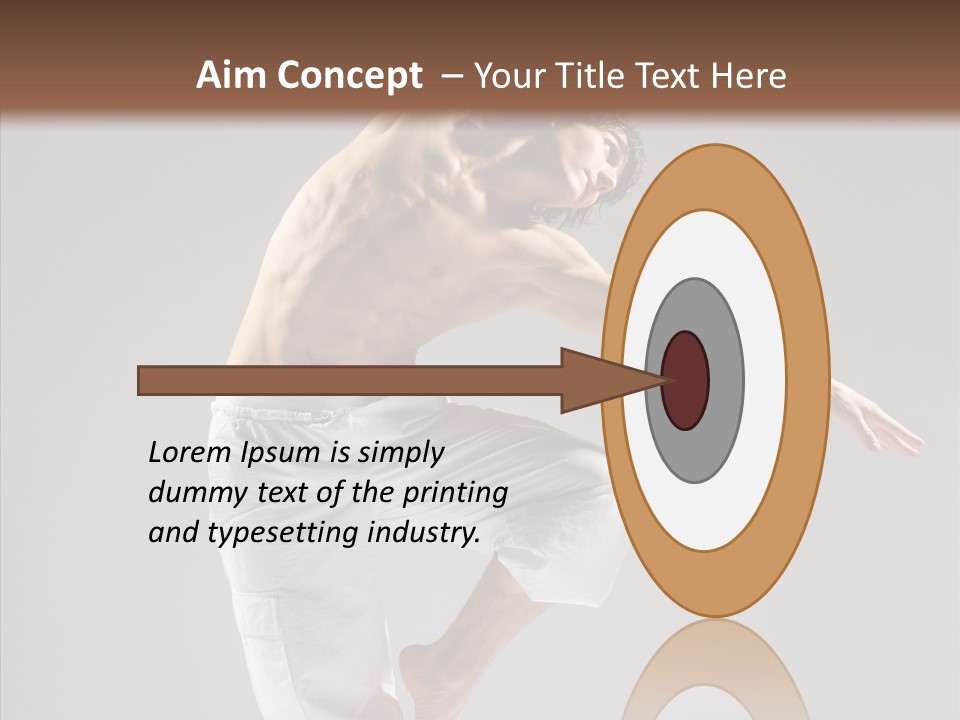 Aim Concept – Your Title Text Here

Lorem Ipsum is simply dummy text of the printing and typesetting industry.